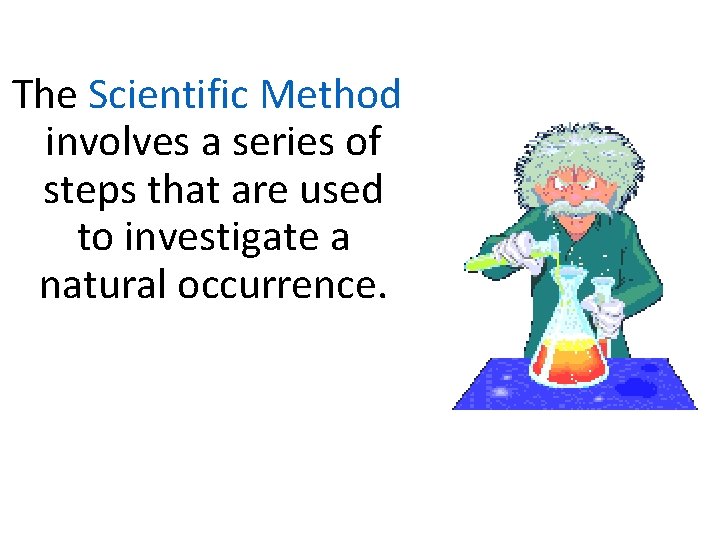 The Scientific Method involves a series of steps that are used to investigate a natural occurrence.